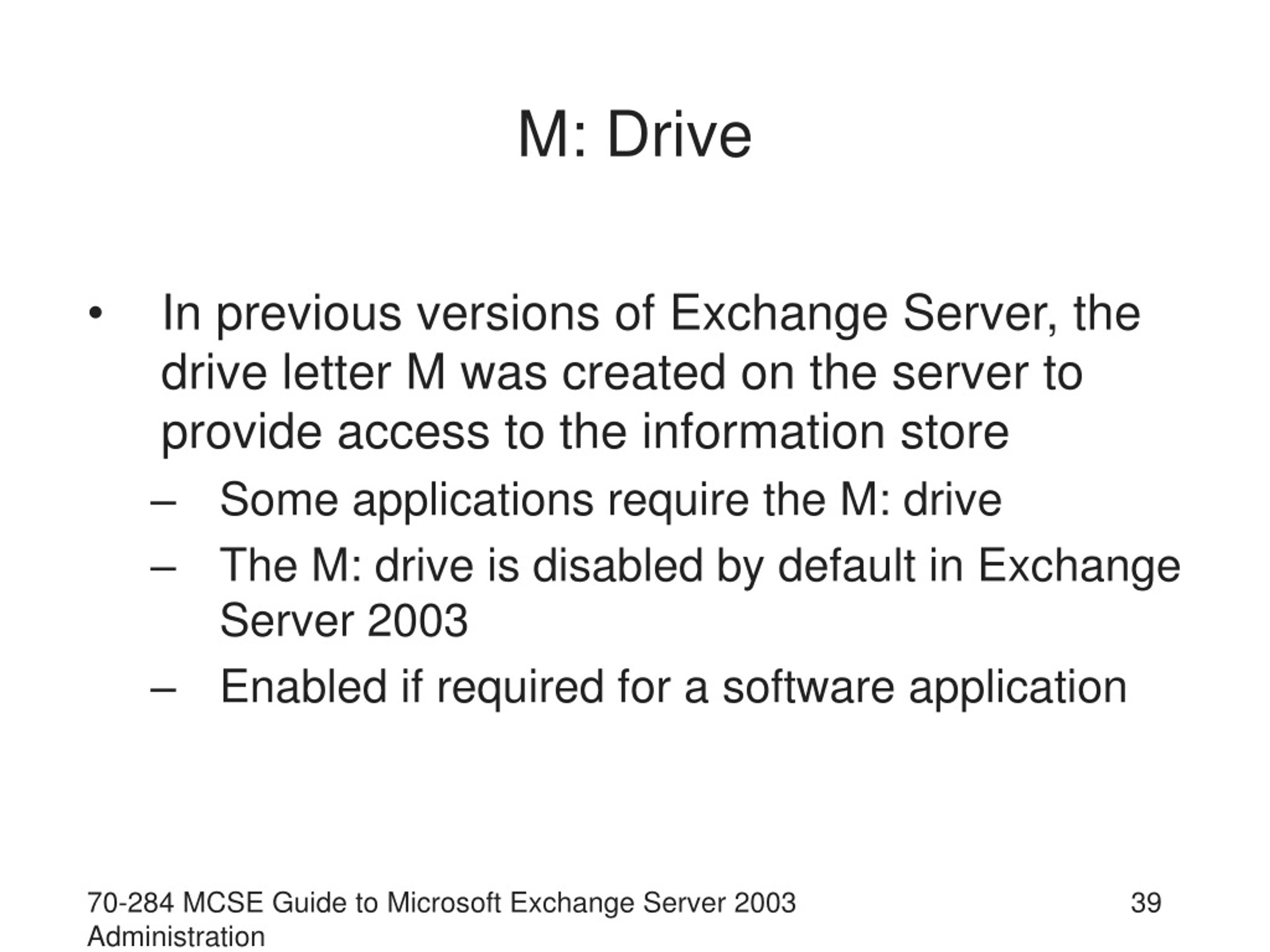 M: Drive

• In previous versions of Exchange Server, the drive letter M was created on the server to provide access to the information store

– Some applications require the M: drive

– The M: drive is disabled by default in Exchange Server 2003

– Enabled if required for a software application

70-284 MCSE Guide to Microsoft Exchange Server 2003 Administration

39